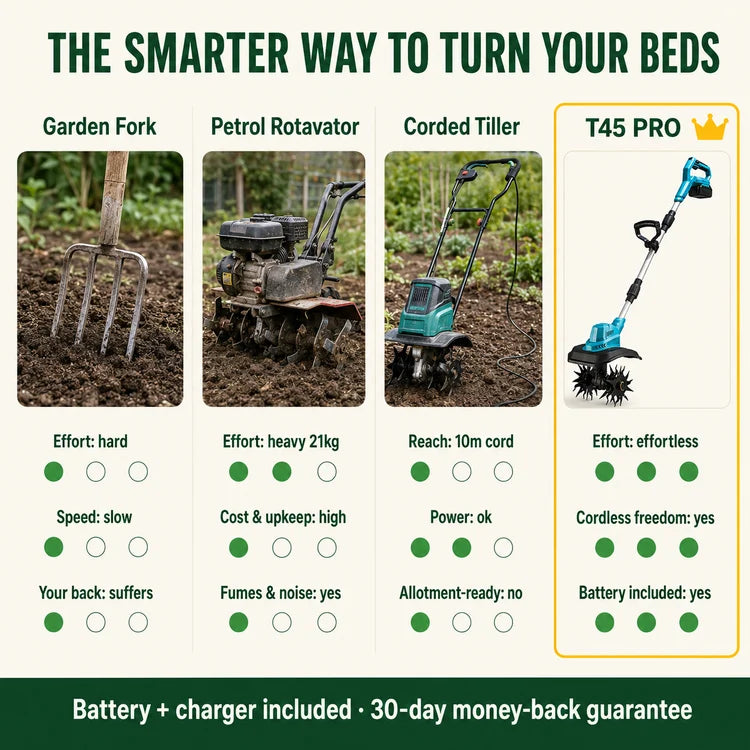 THE SMARTER WAY TO TURN YOUR BEDS

Garden Fork

Effort: hard

Speed: slow

Your back: suffers

Petrol Rotavator

Effort: heavy 21kg

Cost & upkeep: high

Fumes & noise: yes

Corded Tiller

Reach: 10m cord

Power: ok

Allotment-ready: no

T45 PRO

Effort: effortless

Cordless freedom: yes

Battery included: yes

Battery + charger included · 30-day money-back guarantee